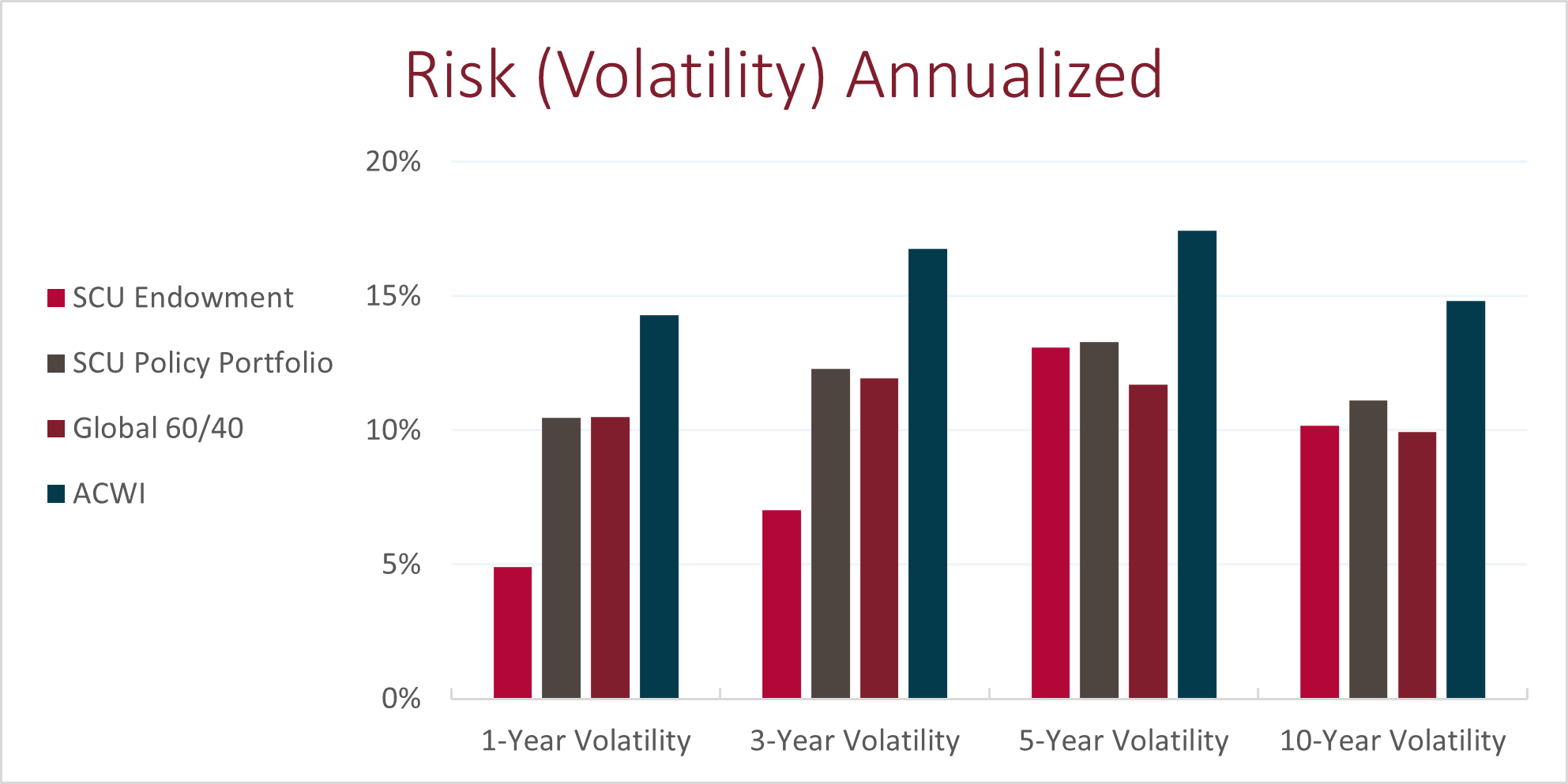 Risk (Volatility) Annualized

SCU Endowment
SCU Policy Portfolio
Global 60/40
ACWI

20%
15%
10%
5%
0%

1-Year Volatility
3-Year Volatility
5-Year Volatility
10-Year Volatility